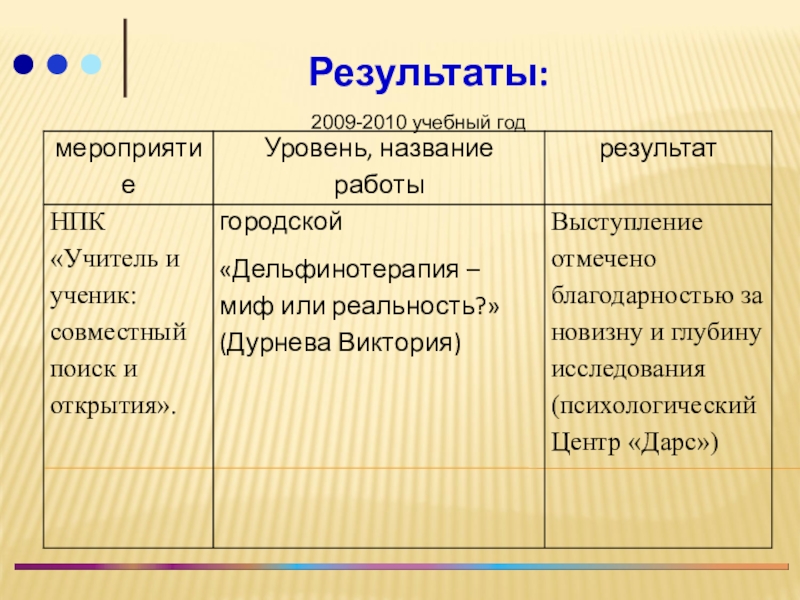 Результаты:

2009-2010 учебный год

| мероприятие | Уровень, название работы | результат |
|---|---|---|
| НПК «Учитель и ученик: совместный поиск и открытия». | городской «Дельфинотерапия – миф или реальность?» (Дурнева Виктория) | Выступление отмечено благодарностью за новизну и глубину исследования (психологический Центр «Дарс») |
| | | |